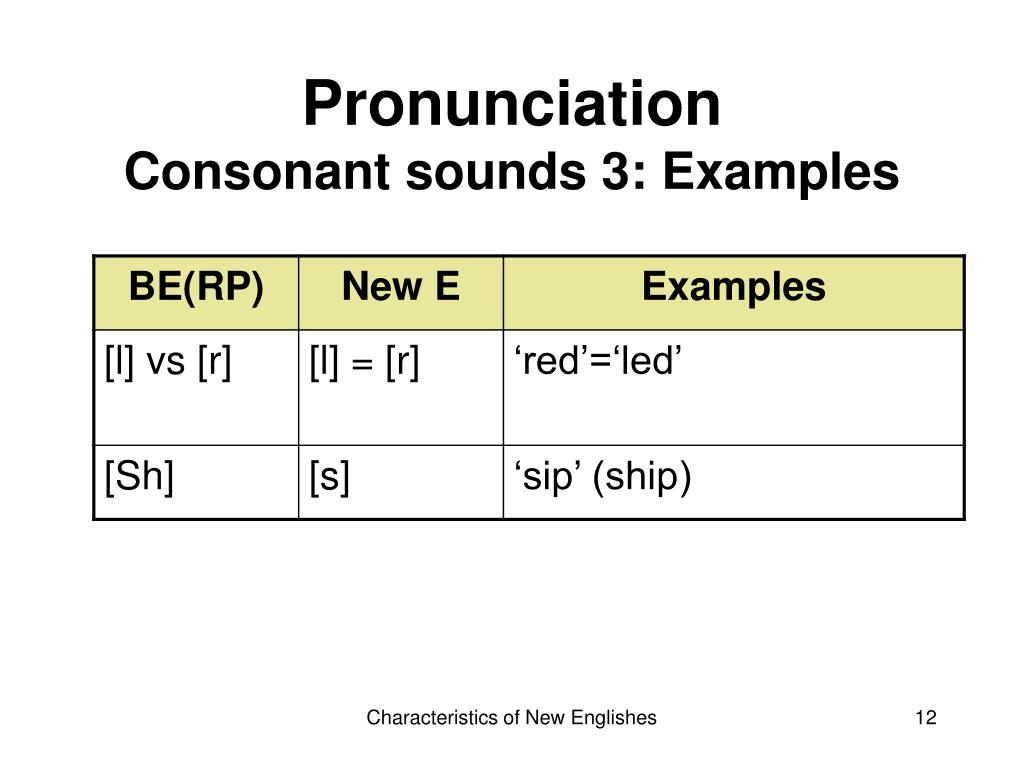 Pronunciation
Consonant sounds 3: Examples

| BE(RP) | New E | Examples |
|---|---|---|
| [l] vs [r] | [l] = [r] | ‘red’=‘led’ |
| [Sh] | [s] | ‘sip’ (ship) |

Characteristics of New Englishes

12